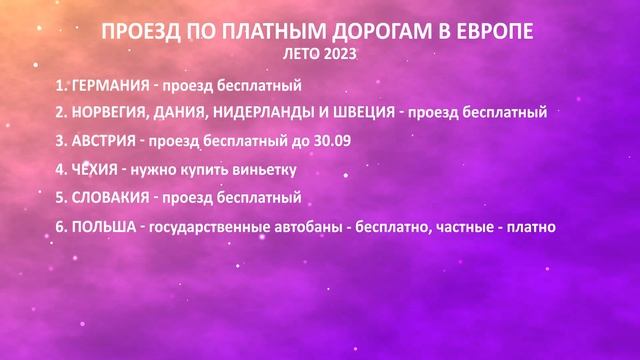 ПРОЕЗД ПО ПЛАТНЫМ ДОРОГАМ В ЕВРОПЕ
ЛЕТО 2023

1. ГЕРМАНИЯ - проезд бесплатный

2. НОРВЕГИЯ, ДАНИЯ, НИДЕРЛАНДЫ И ШВЕЦИЯ - проезд бесплатный

3. АВСТРИЯ - проезд бесплатный до 30.09

4. ЧЕХИЯ - нужно купить виньетку

5. СЛОВАКИЯ - проезд бесплатный

6. ПОЛЬША - государственные автобаны - бесплатно, частные - платно